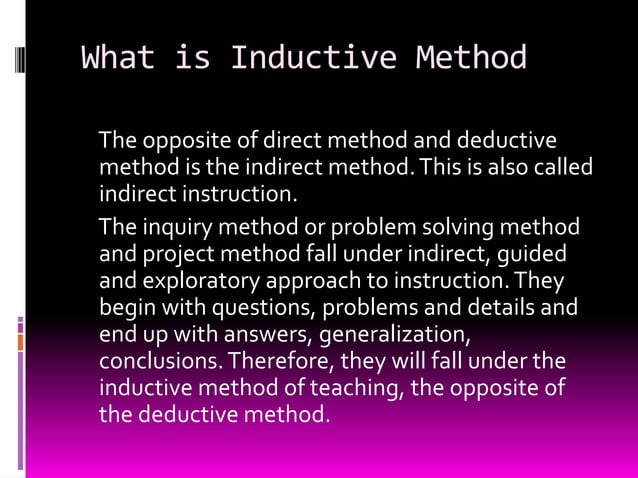 What is Inductive Method

The opposite of direct method and deductive method is the indirect method. This is also called indirect instruction.

The inquiry method or problem solving method and project method fall under indirect, guided and exploratory approach to instruction. They begin with questions, problems and details and end up with answers, generalization, conclusions. Therefore, they will fall under the inductive method of teaching, the opposite of the deductive method.